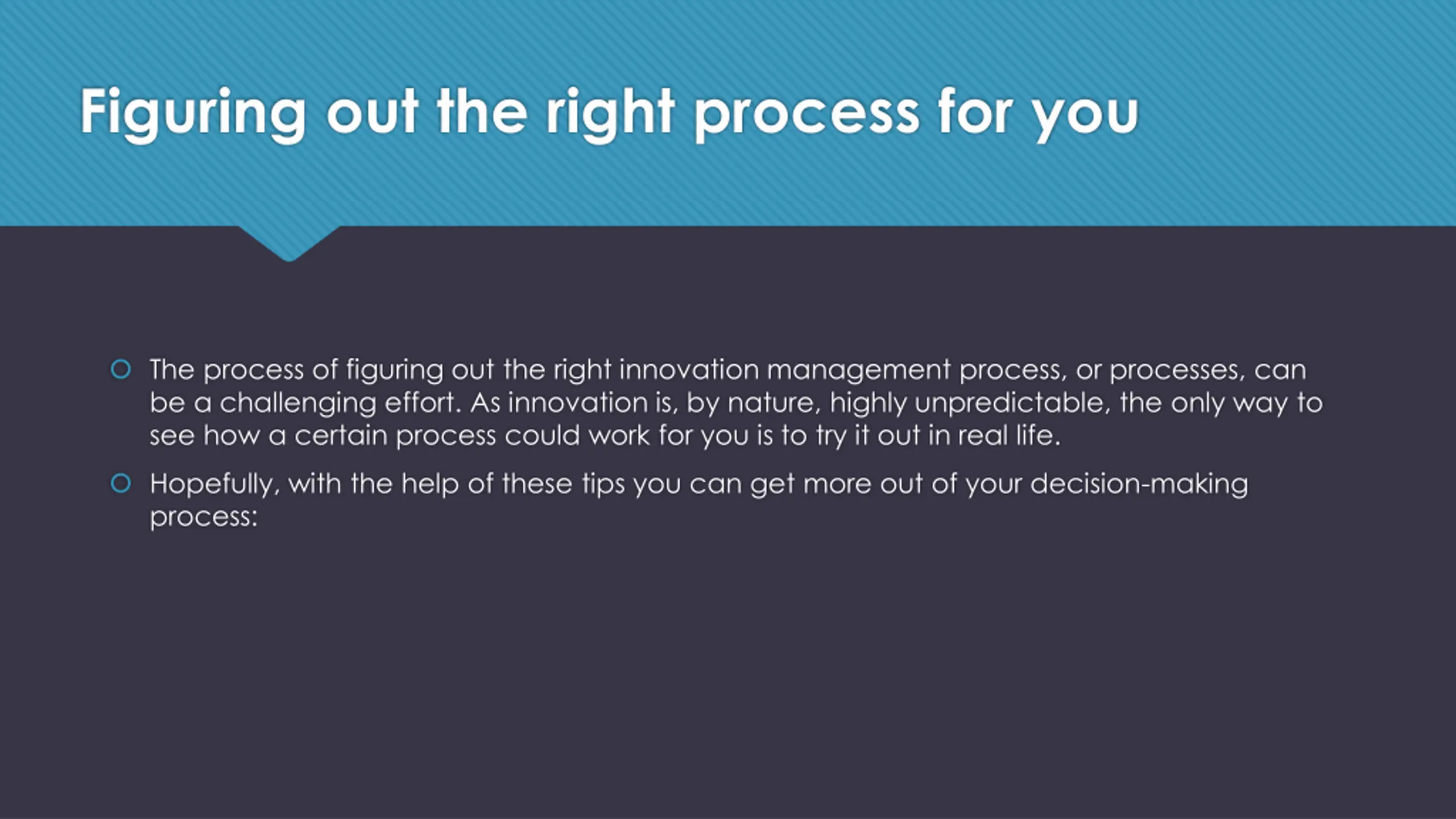 Figuring out the right process for you

The process of figuring out the right innovation management process, or processes, can be a challenging effort. As innovation is, by nature, highly unpredictable, the only way to see how a certain process could work for you is to try it out in real life.

Hopefully, with the help of these tips you can get more out of your decision-making process: